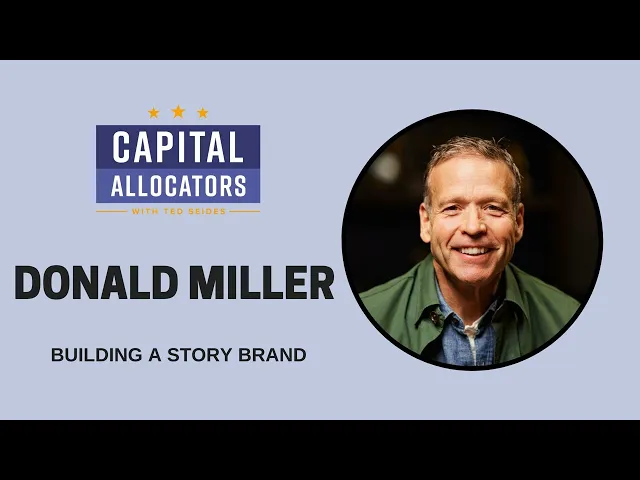 CAPITAL ALLOCATORS
WITH TED SEIDES

DONALD MILLER

BUILDING A STORY BRAND